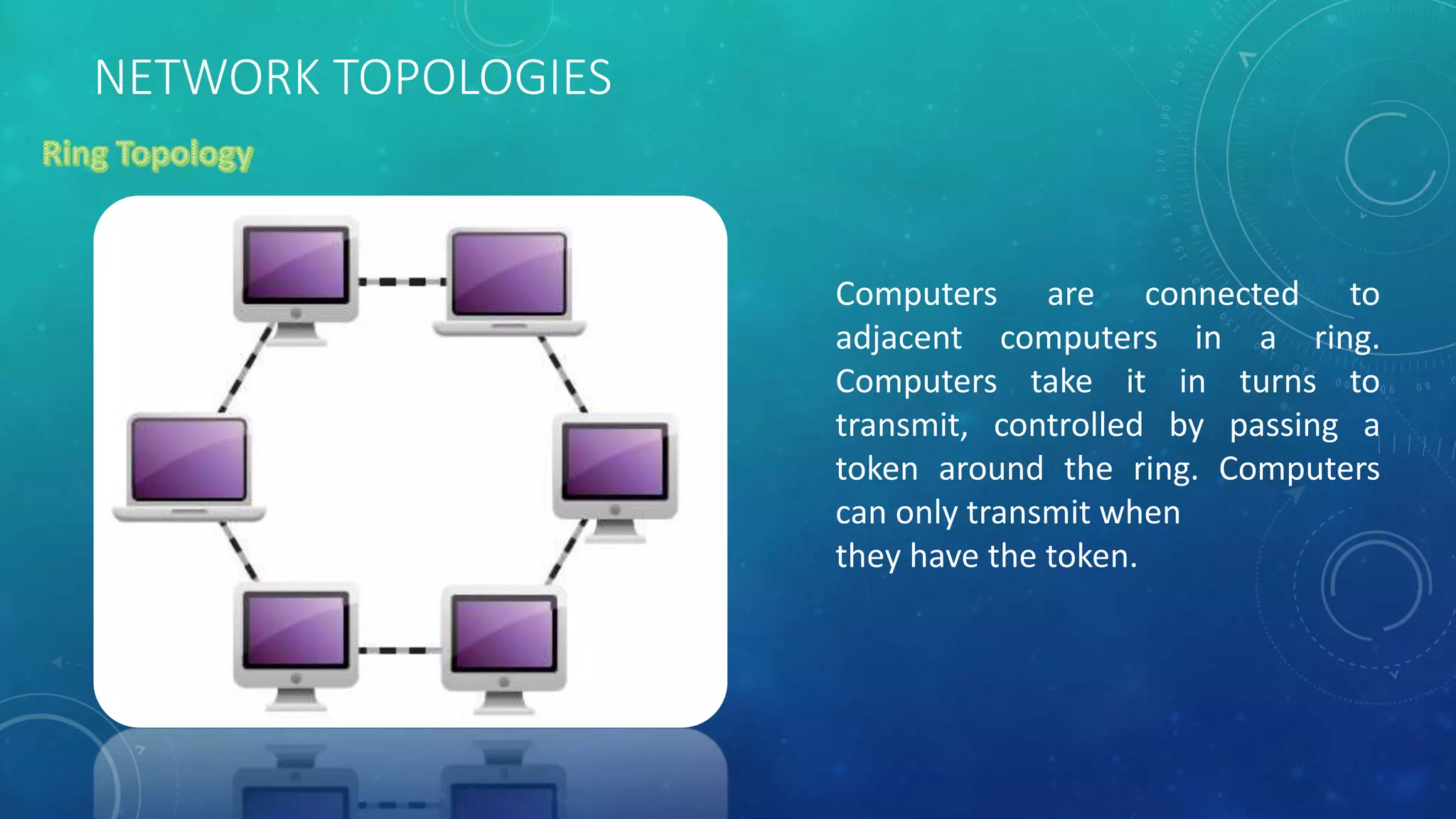 NETWORK TOPOLOGIES

Ring Topology

Computers are connected to adjacent computers in a ring. Computers take it in turns to transmit, controlled by passing a token around the ring. Computers can only transmit when they have the token.